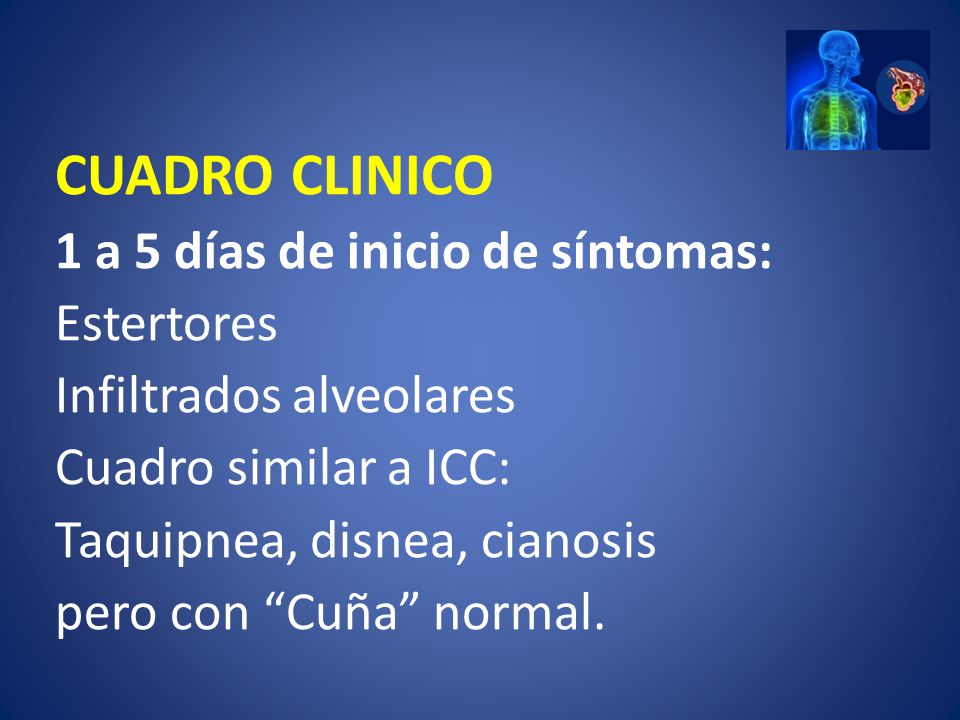 CUADRO CLINICO
1 a 5 días de inicio de síntomas:
Estertores
Infiltrados alveolares
Cuadro similar a ICC:
Taquipnea, disnea, cianosis
pero con “Cuña” normal.